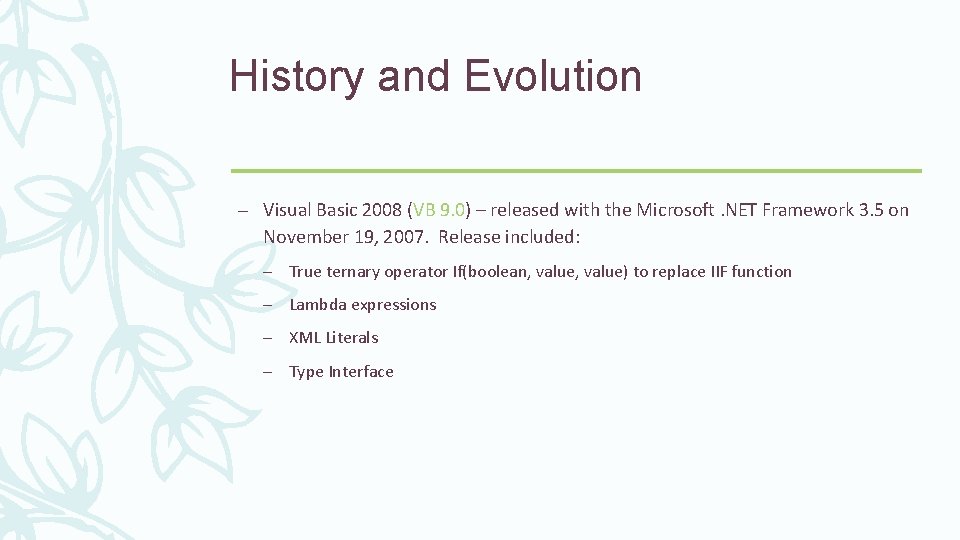 History and Evolution

– Visual Basic 2008 (VB 9.0) – released with the Microsoft .NET Framework 3.5 on November 19, 2007. Release included:

– True ternary operator If(boolean, value, value) to replace IIF function

– Lambda expressions

– XML Literals

– Type Interface